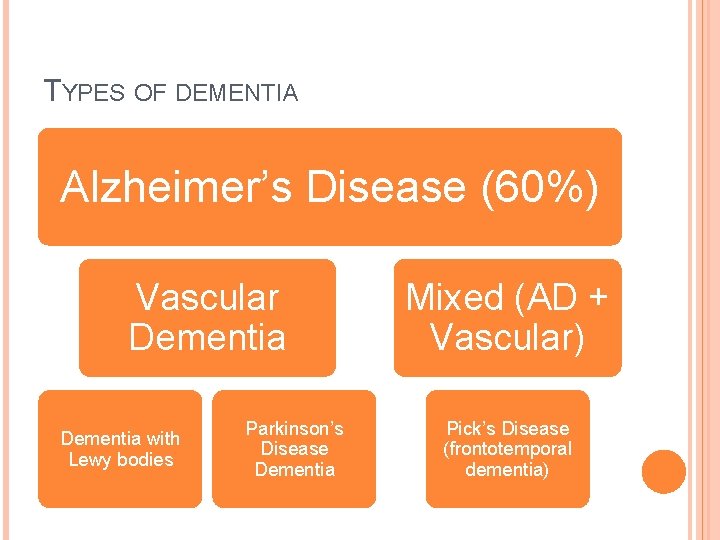 TYPES OF DEMENTIA

Alzheimer's Disease (60%)

Vascular Dementia

Mixed (AD + Vascular)

Dementia with Lewy bodies

Parkinson's Disease Dementia

Pick's Disease (frontotemporal dementia)